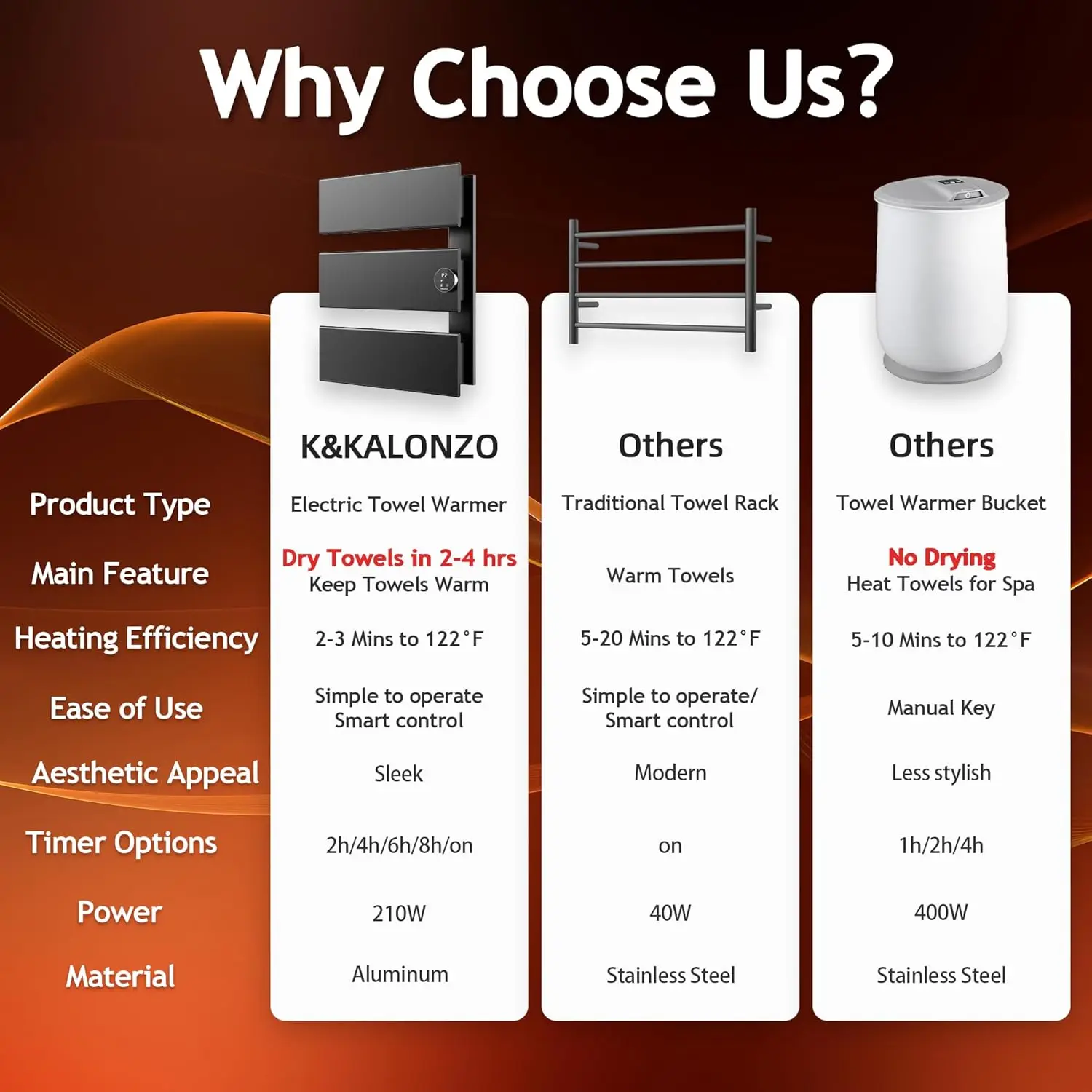 Why Choose Us?

| | K&KALONZO | Others | Others |
|---|---|---|---|
| Product Type | Electric Towel Warmer | Traditional Towel Rack | Towel Warmer Bucket |
| Main Feature | Dry Towels in 2-4 hrs Keep Towels Warm | Warm Towels | No Drying Heat Towels for Spa |
| Heating Efficiency | 2-3 Mins to 122°F | 5-20 Mins to 122°F | 5-10 Mins to 122°F |
| Ease of Use | Simple to operate Smart control | Simple to operate/ Smart control | Manual Key |
| Aesthetic Appeal | Sleek | Modern | Less stylish |
| Timer Options | 2h/4h/6h/8h/on | on | 1h/2h/4h |
| Power | 210W | 40W | 400W |
| Material | Aluminum | Stainless Steel | Stainless Steel |